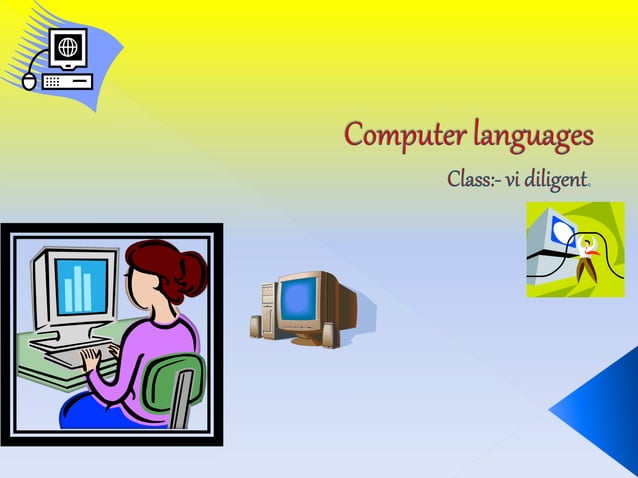 Computer languages

Class:- vi diligent.